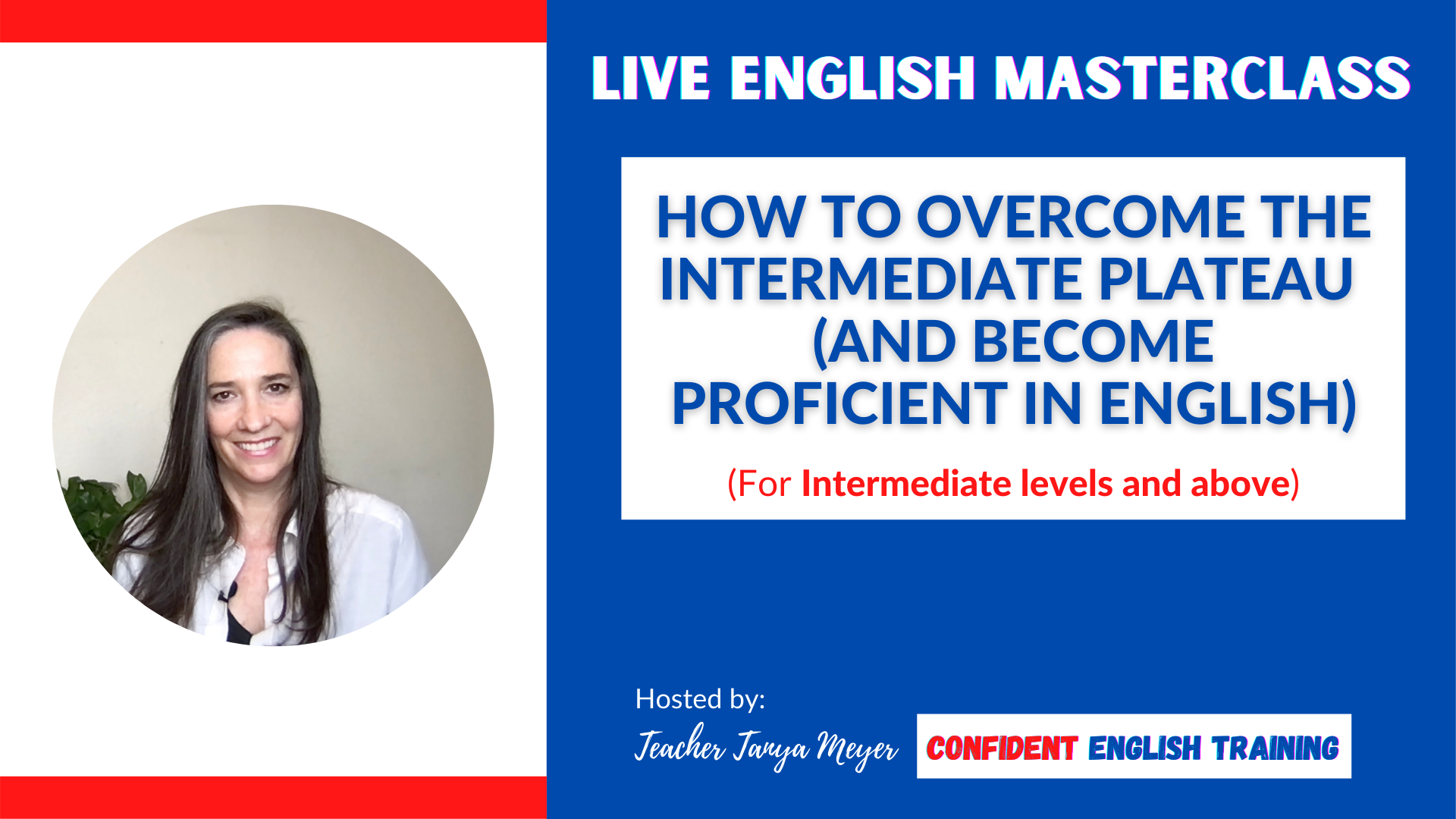 LIVE ENGLISH MASTERCLASS

HOW TO OVERCOME THE INTERMEDIATE PLATEAU (AND BECOME PROFICIENT IN ENGLISH)

(For Intermediate levels and above)

Hosted by:

Teacher Tanya Meyer

CONFIDENT ENGLISH TRAINING